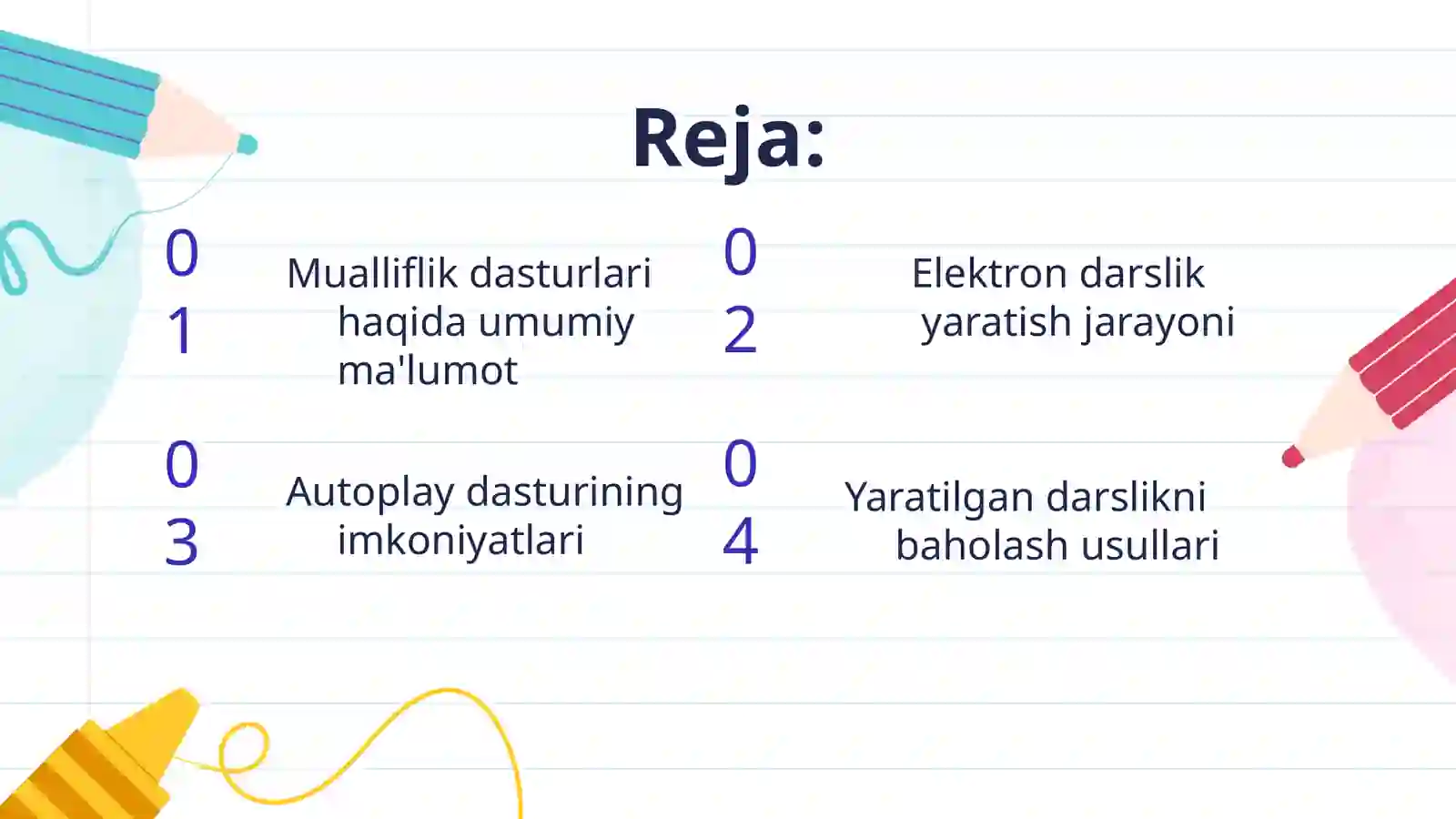 Reja:

01 Mualliflik dasturlari haqida umumiy ma'lumot

02 Elektron darslik yaratish jarayoni

03 Autoplay dasturining imkoniyatlari

04 Yaratilgan darslikni baholash usullari